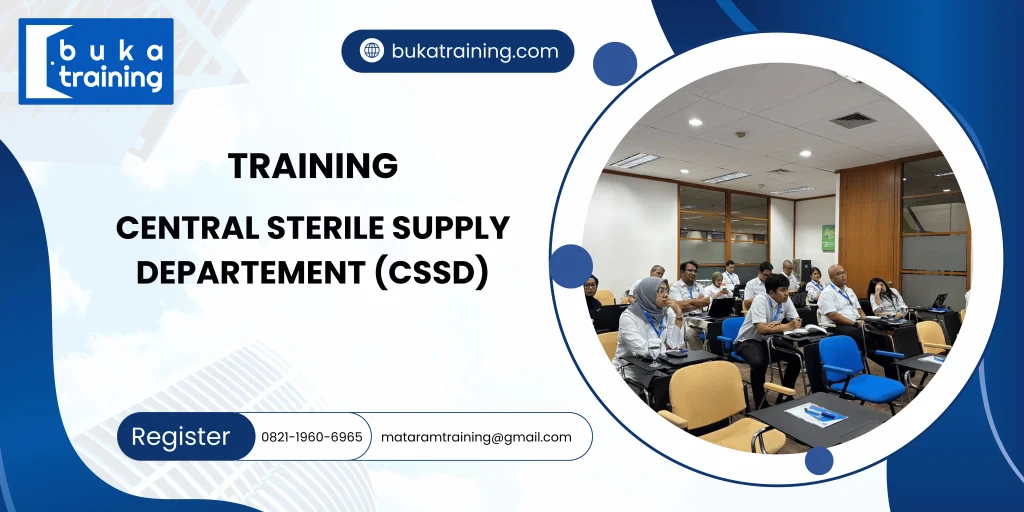 buka training

bukatraining.com

TRAINING

CENTRAL STERILE SUPPLY DEPARTEMENT (CSSD)

Register 0821-1960-6965 mataramtraining@gmail.com